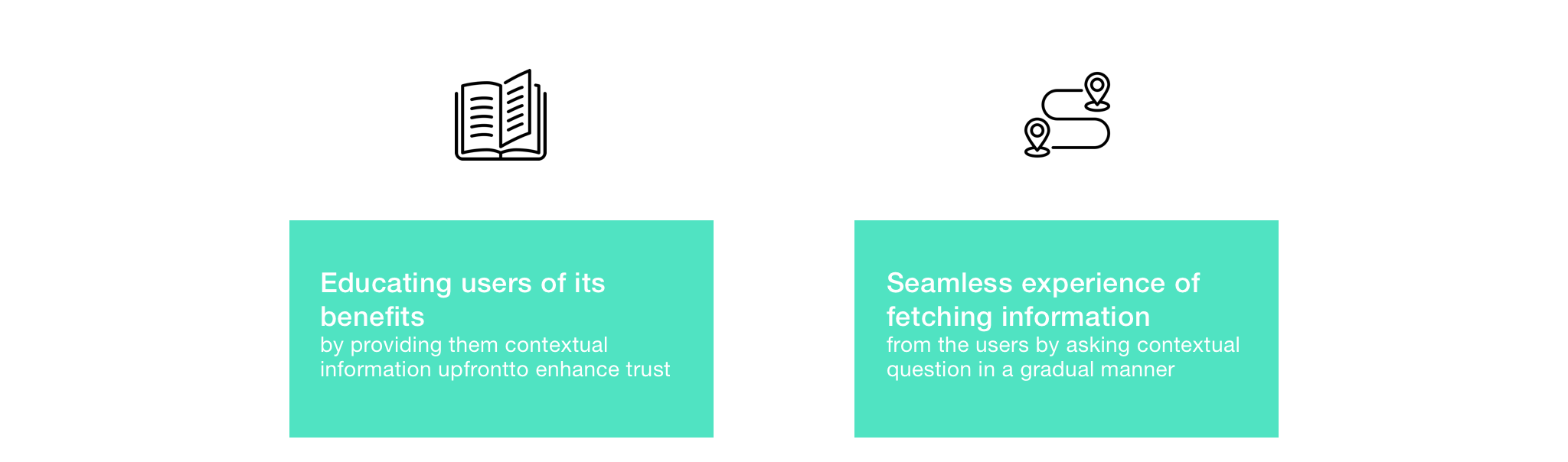 Educating users of its benefits
by providing them contextual information upfrontto enhance trust

Seamless experience of fetching information
from the users by asking contextual question in a gradual manner